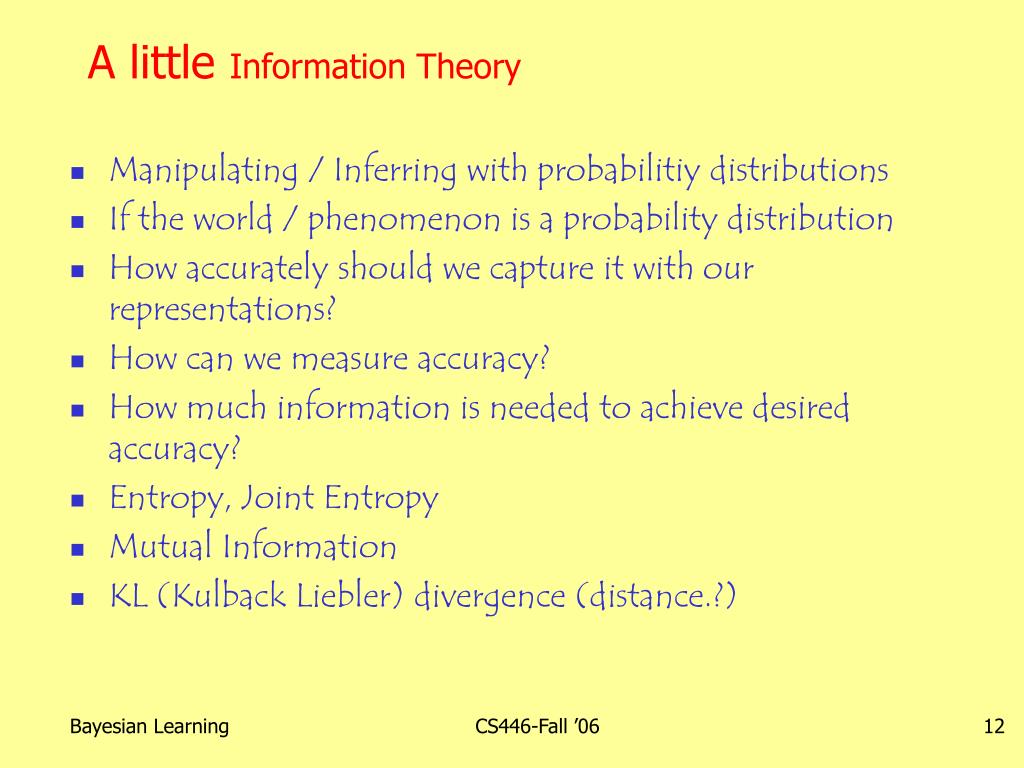 A little Information Theory

- Manipulating / Inferring with probabilitiy distributions
- If the world / phenomenon is a probability distribution
- How accurately should we capture it with our representations?
- How can we measure accuracy?
- How much information is needed to achieve desired accuracy?
- Entropy, Joint Entropy
- Mutual Information
- KL (Kulback Liebler) divergence (distance.?)

Bayesian Learning

CS446-Fall '06

12